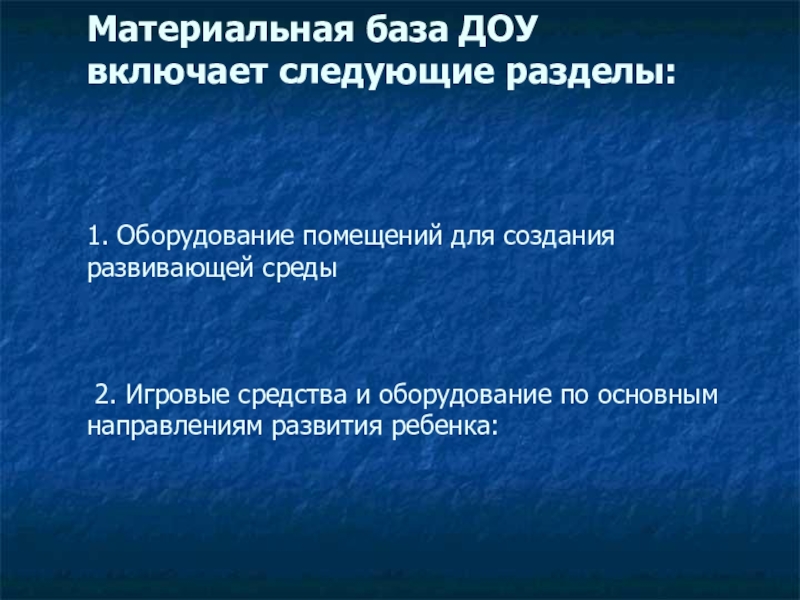 Материальная база ДОУ включает следующие разделы:

1. Оборудование помещений для создания развивающей среды

2. Игровые средства и оборудование по основным направлениям развития ребенка: